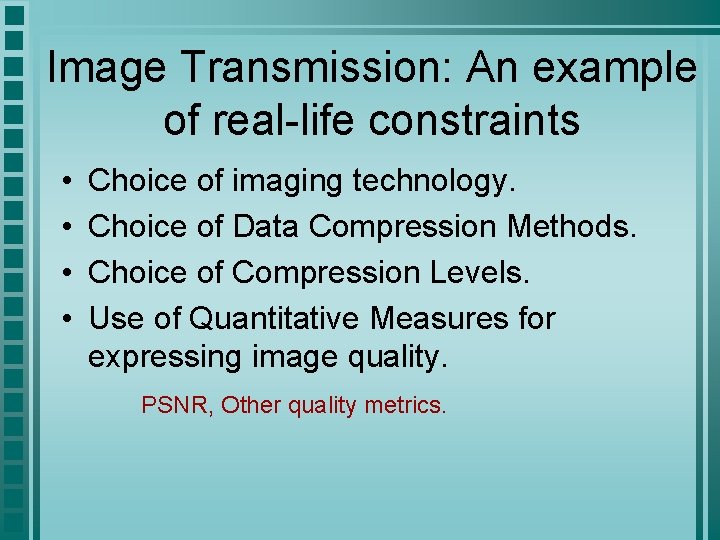 Image Transmission: An example of real-life constraints

• Choice of imaging technology.
• Choice of Data Compression Methods.
• Choice of Compression Levels.
• Use of Quantitative Measures for expressing image quality.

PSNR, Other quality metrics.